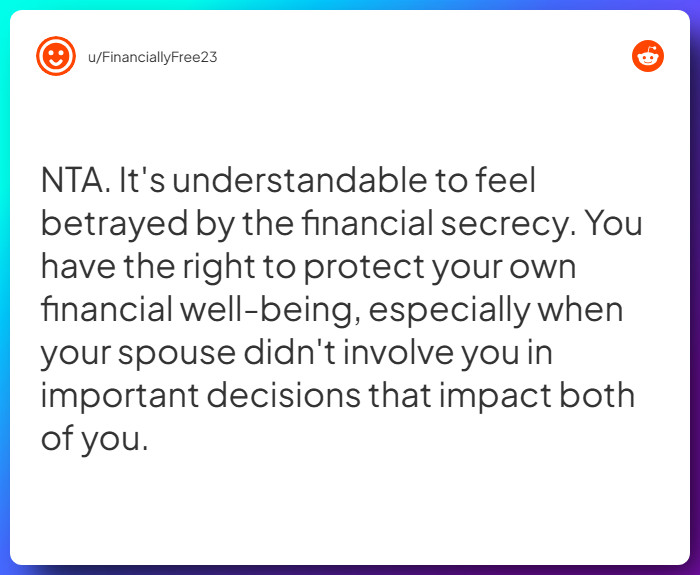 u/FinanciallyFree23

NTA. It's understandable to feel betrayed by the financial secrecy. You have the right to protect your own financial well-being, especially when your spouse didn't involve you in important decisions that impact both of you.